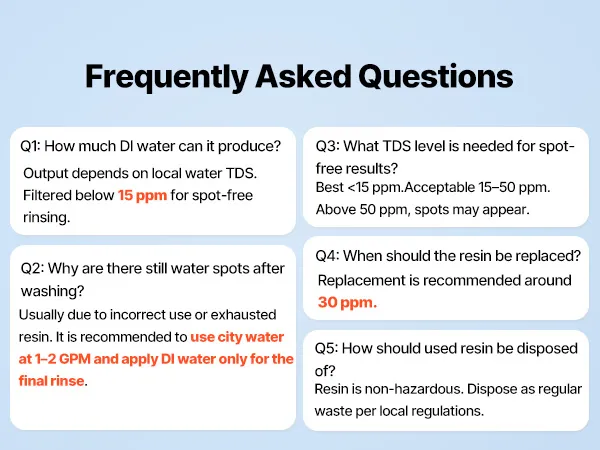 Frequently Asked Questions

Q1: How much DI water can it produce?
Output depends on local water TDS. Filtered below 15 ppm for spot-free rinsing.

Q2: Why are there still water spots after washing?
Usually due to incorrect use or exhausted resin. It is recommended to use city water at 1–2 GPM and apply DI water only for the final rinse.

Q3: What TDS level is needed for spot-free results?
Best <15 ppm.Acceptable 15–50 ppm. Above 50 ppm, spots may appear.

Q4: When should the resin be replaced?
Replacement is recommended around 30 ppm.

Q5: How should used resin be disposed of?
Resin is non-hazardous. Dispose as regular waste per local regulations.